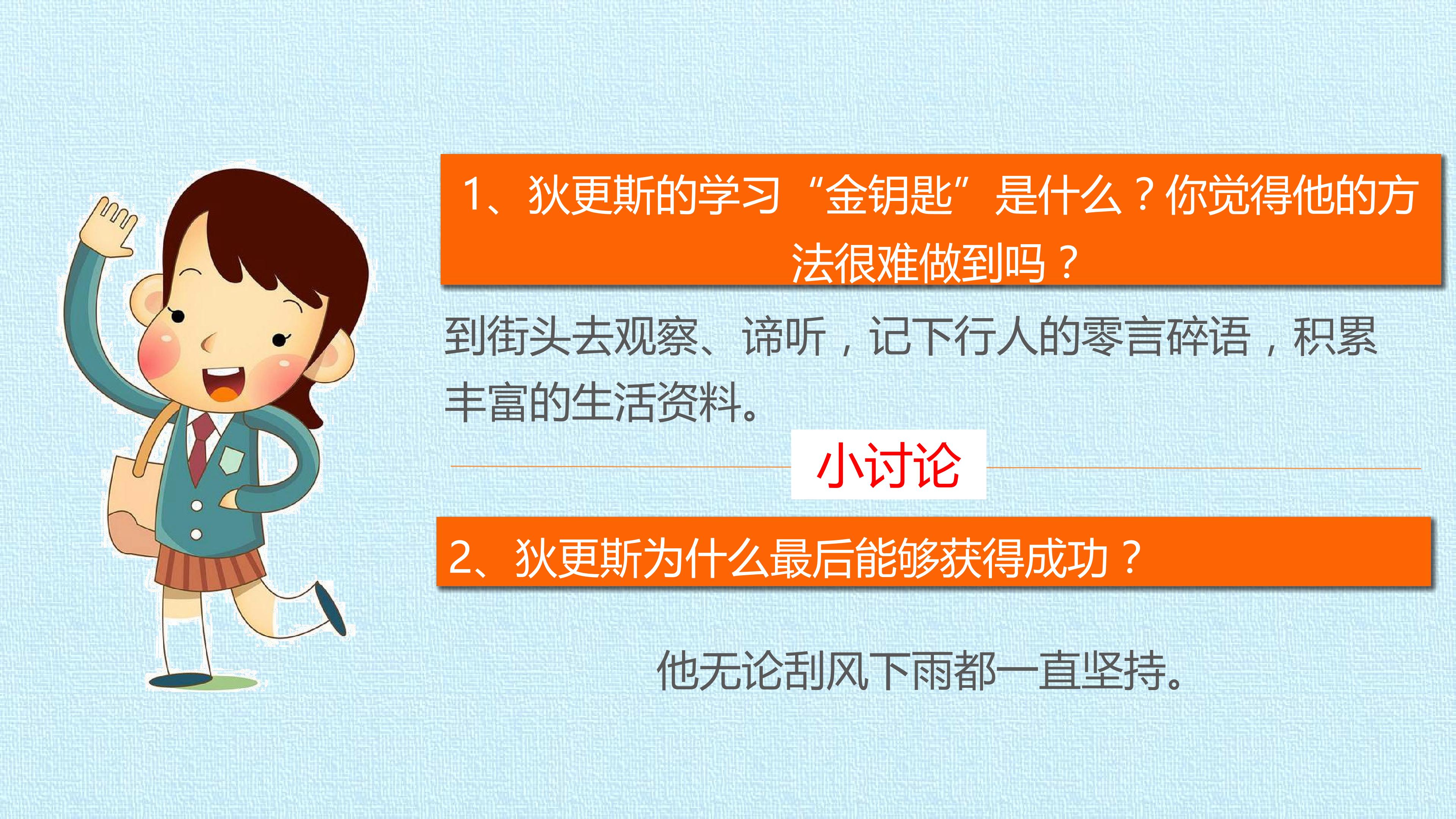 1、狄更斯的学习“金钥匙”是什么？你觉得他的方法很难做到吗？

到街头去观察、谛听，记下行人的零言碎语，积累丰富的生活资料。

小讨论

2、狄更斯为什么最后能够获得成功？

他无论刮风下雨都一直坚持。